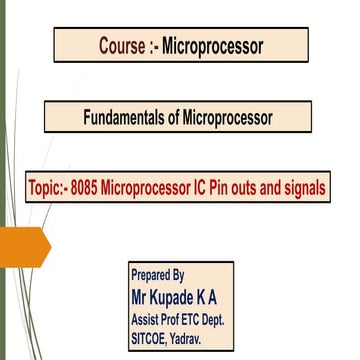 Course :- Microprocessor

Fundamentals of Microprocessor

Topic:- 8085 Microprocessor IC Pin outs and signals

Prepared By
Mr Kupade K A
Assist Prof ETC Dept.
SITCOE, Yadrav.